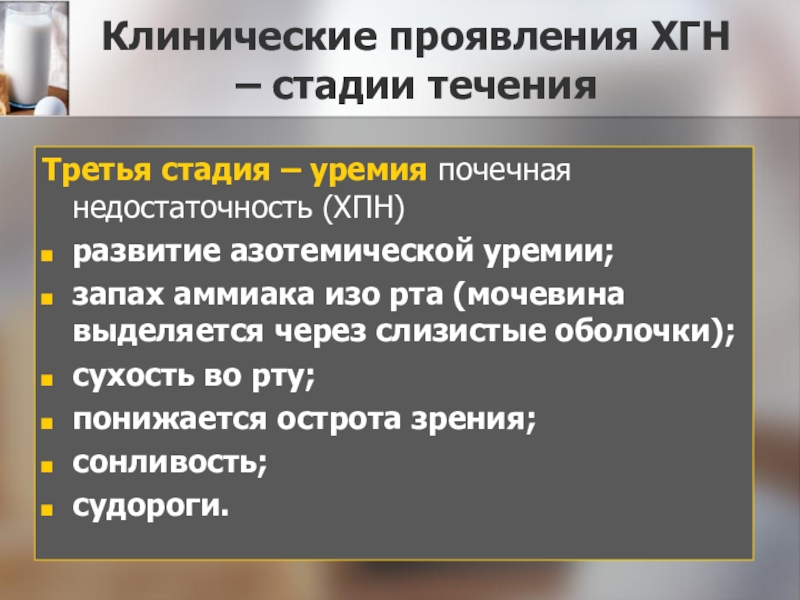 Клинические проявления ХГН – стадии течения

Третья стадия – уремия почечная недостаточность (ХПН)

- развитие азотемической уремии;
- запах аммиака изо рта (мочевина выделяется через слизистые оболочки);
- сухость во рту;
- понижается острота зрения;
- сонливость;
- судороги.